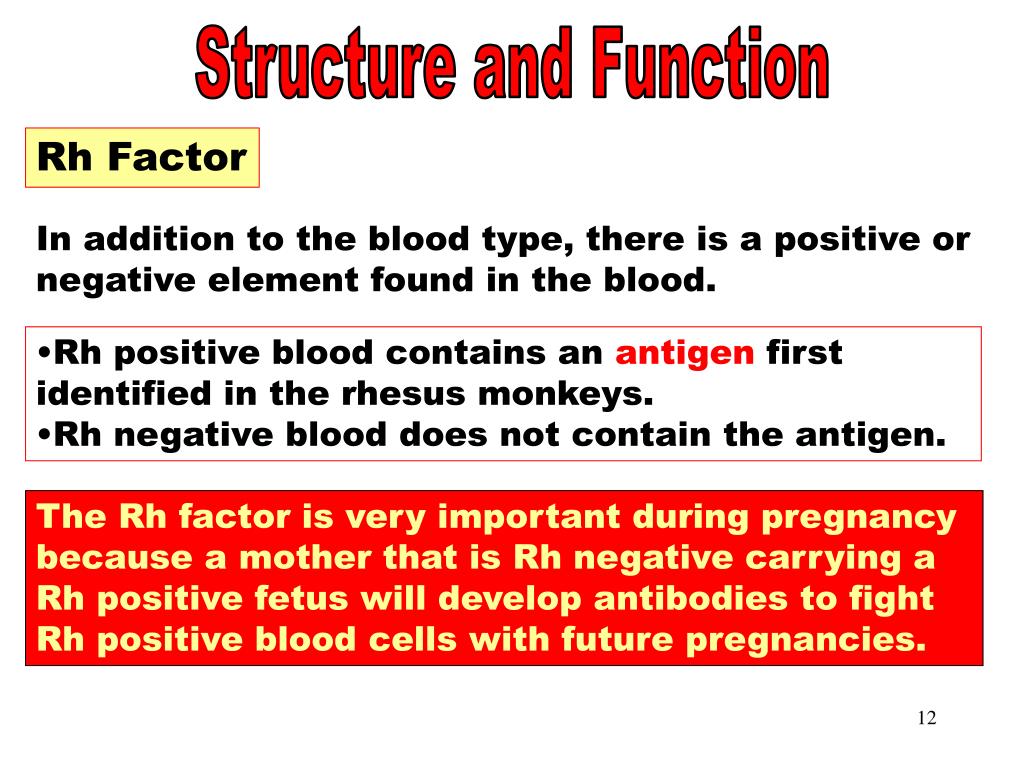 Structure and Function

Rh Factor

In addition to the blood type, there is a positive or negative element found in the blood.

•Rh positive blood contains an antigen first identified in the rhesus monkeys.
•Rh negative blood does not contain the antigen.

The Rh factor is very important during pregnancy because a mother that is Rh negative carrying a Rh positive fetus will develop antibodies to fight Rh positive blood cells with future pregnancies.

12